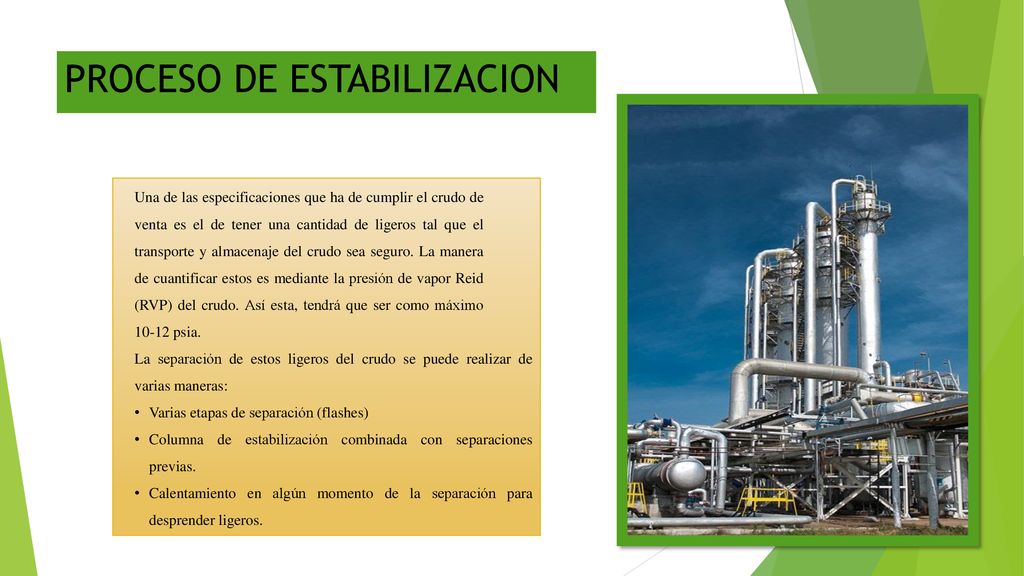 PROCESO DE ESTABILIZACION

Una de las especificaciones que ha de cumplir el crudo de venta es el de tener una cantidad de ligeros tal que el transporte y almacenaje del crudo sea seguro. La manera de cuantificar estos es mediante la presión de vapor Reid (RVP) del crudo. Así esta, tendrá que ser como máximo 10-12 psia.

La separación de estos ligeros del crudo se puede realizar de varias maneras:

• Varias etapas de separación (flashes)
• Columna de estabilización combinada con separaciones previas.
• Calentamiento en algún momento de la separación para desprender ligeros.